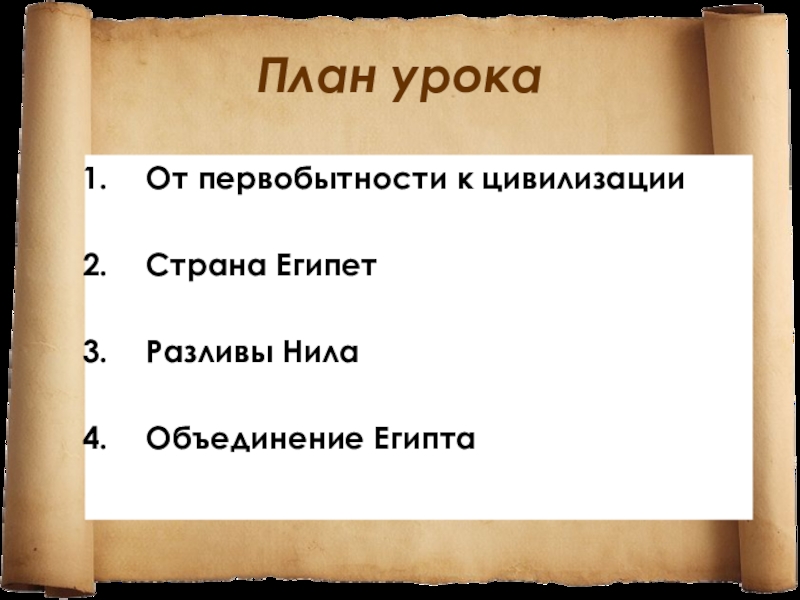 План урока

1. От первобытности к цивилизации

2. Страна Египет

3. Разливы Нила

4. Объединение Египта